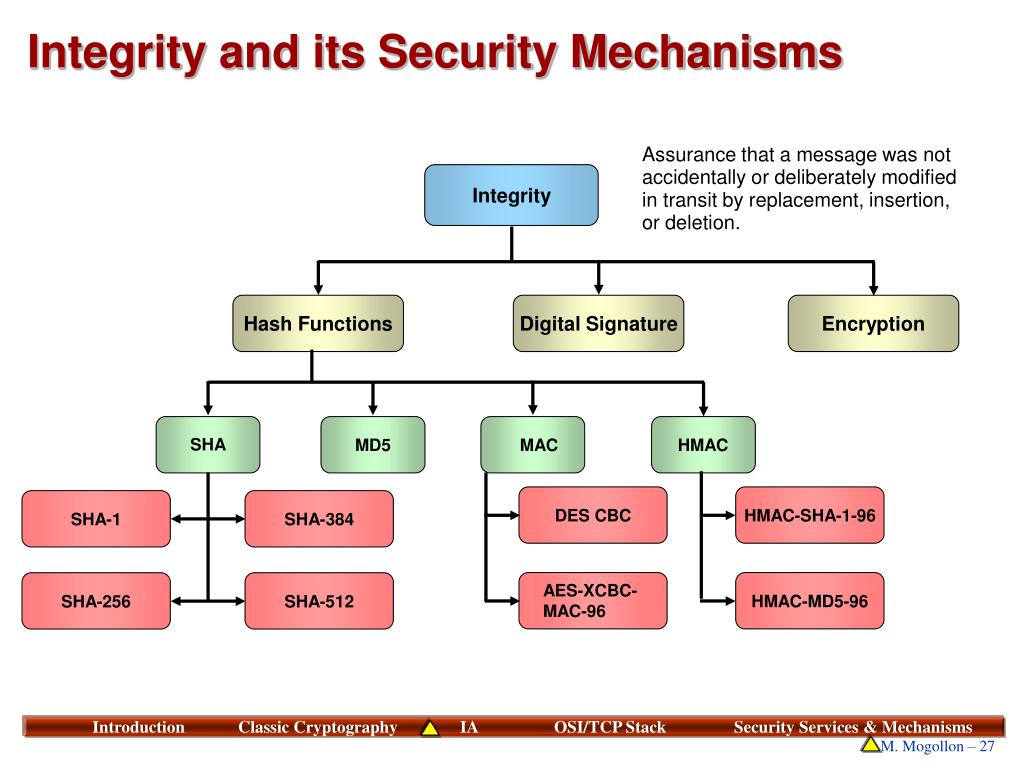 Integrity and its Security Mechanisms

Assurance that a message was not accidentally or deliberately modified in transit by replacement, insertion, or deletion.

Integrity

Hash Functions

Digital Signature

Encryption

SHA

MD5

MAC

HMAC

SHA-1

SHA-384

SHA-256

SHA-512

DES CBC

AES-XCBC-MAC-96

HMAC-SHA-1-96

HMAC-MD5-96

Introduction Classic Cryptography IA OSI/TCP Stack Security Services & Mechanisms

M. Mogollon – 27